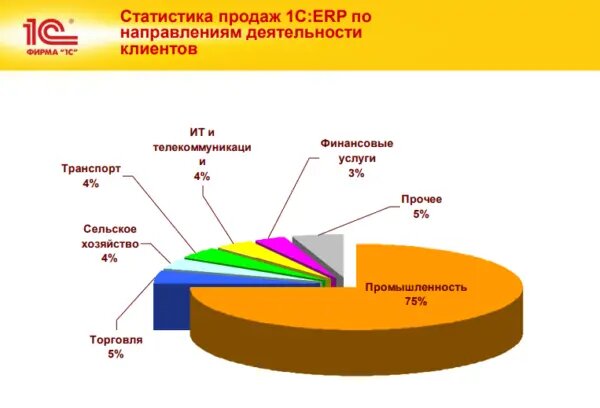 1С
ФИРМА "1С"

Статистика продаж 1С:ERP по направлениям деятельности клиентов

ИТ и телекоммуникации
4%

Финансовые услуги
3%

Транспорт
4%

Прочее
5%

Сельское хозяйство
4%

Промышленность
75%

Торговля
5%